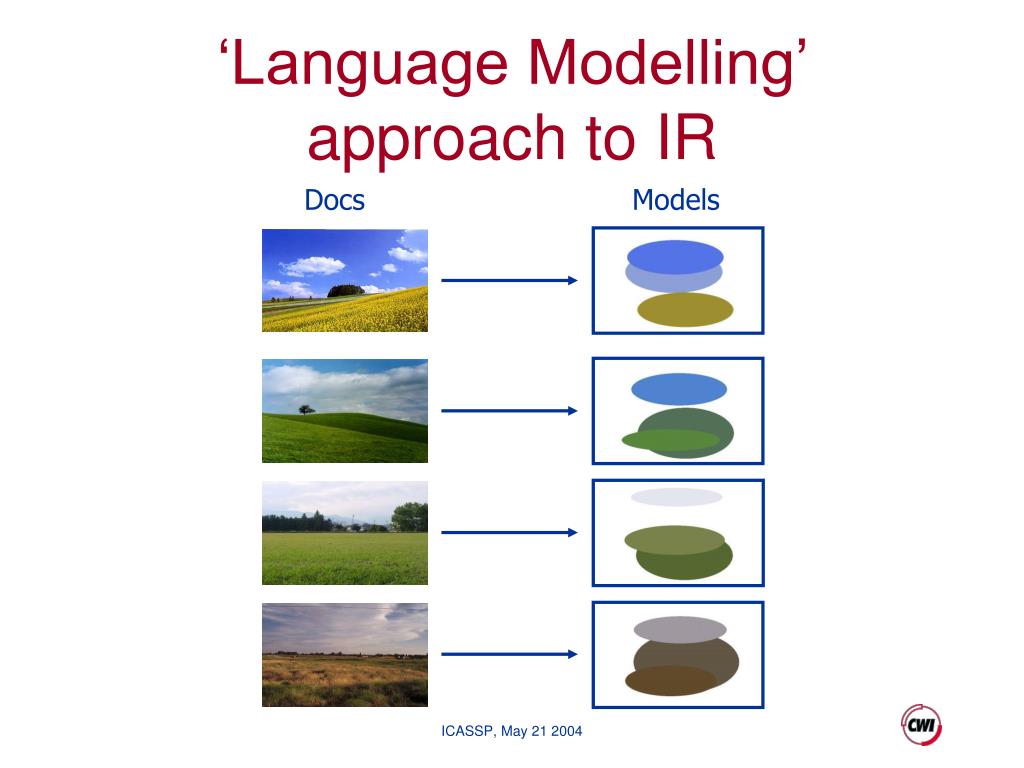 ‘Language Modelling’ approach to IR

Docs

Models

ICASSP, May 21 2004

CWI